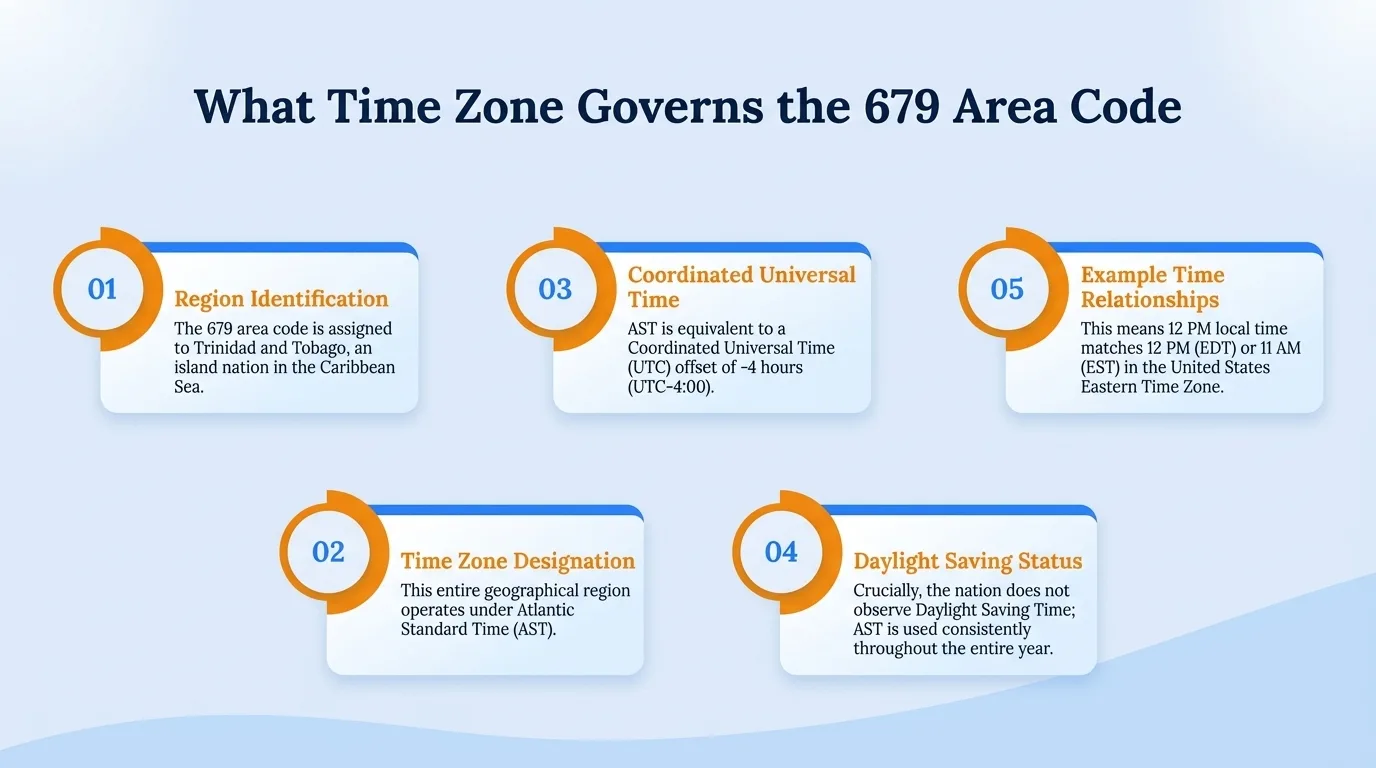 What Time Zone Governs the 679 Area Code

01
Region Identification
The 679 area code is assigned to Trinidad and Tobago, an island nation in the Caribbean Sea.

03
Coordinated Universal Time
AST is equivalent to a Coordinated Universal Time (UTC) offset of -4 hours (UTC-4:00).

05
Example Time Relationships
This means 12 PM local time matches 12 PM (EDT) or 11 AM (EST) in the United States Eastern Time Zone.

02
Time Zone Designation
This entire geographical region operates under Atlantic Standard Time (AST).

04
Daylight Saving Status
Crucially, the nation does not observe Daylight Saving Time; AST is used consistently throughout the entire year.